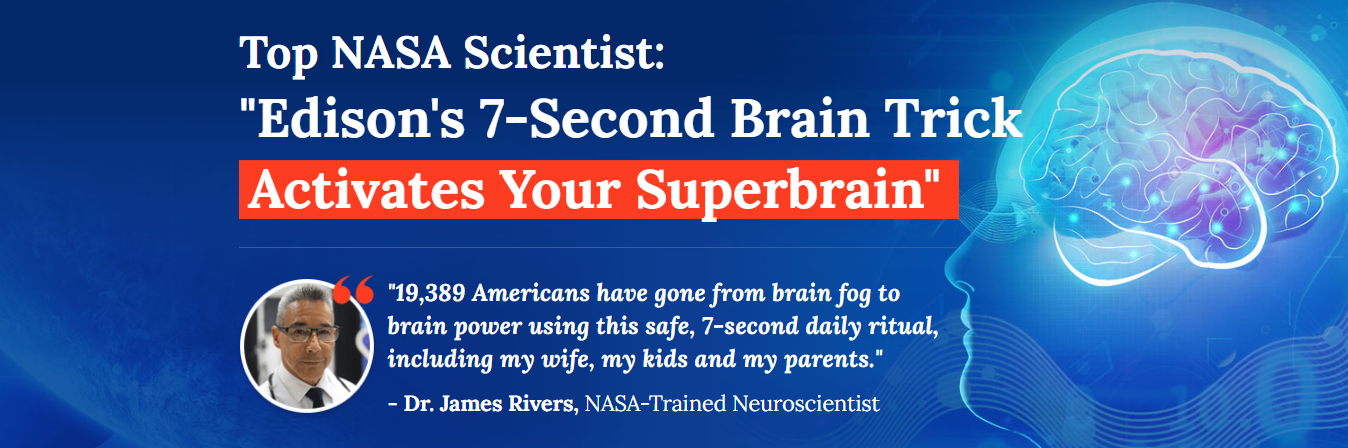 Top NASA Scientist:
"Edison's 7-Second Brain Trick Activates Your Superbrain"

"19,389 Americans have gone from brain fog to brain power using this safe, 7-second daily ritual, including my wife, my kids and my parents."

- Dr. James Rivers, NASA-Trained Neuroscientist